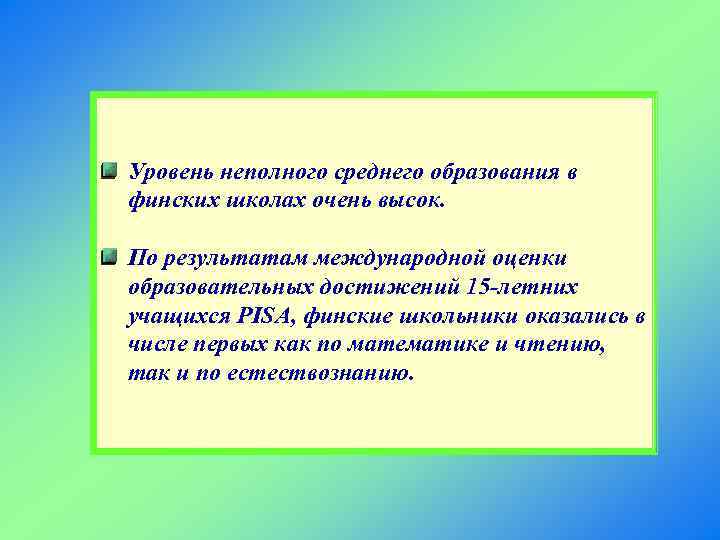 Уровень неполного среднего образования в финских школах очень высок.

По результатам международной оценки образовательных достижений 15-летних учащихся PISA, финские школьники оказались в числе первых как по математике и чтению, так и по естествознанию.